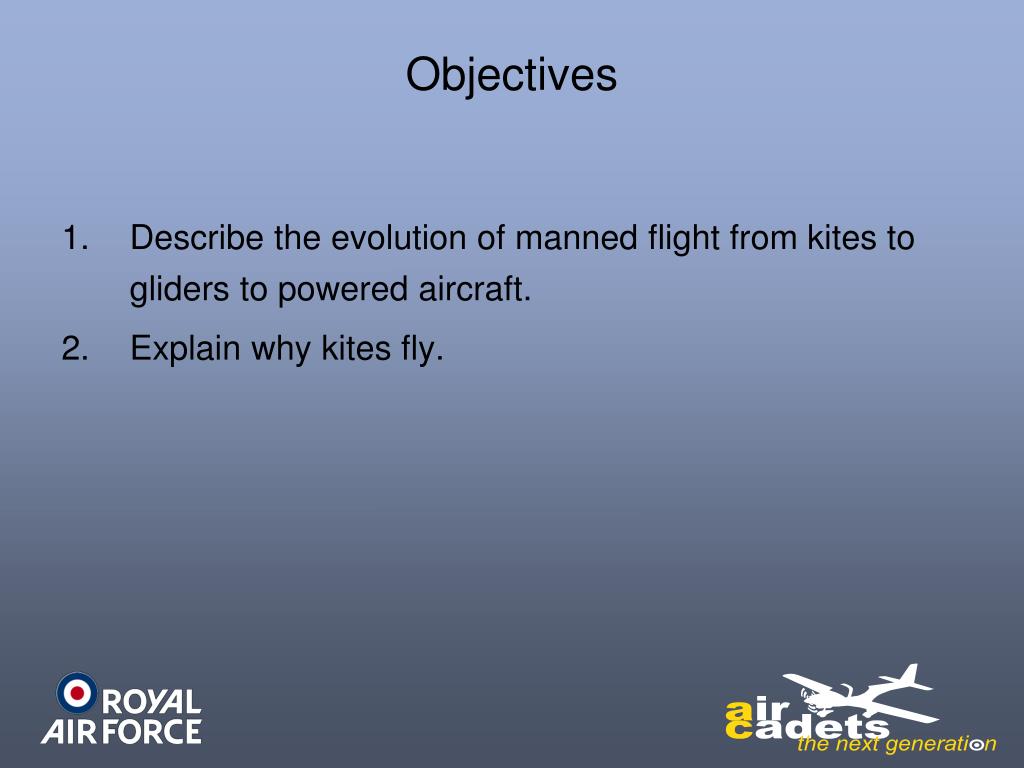 Objectives

1. Describe the evolution of manned flight from kites to gliders to powered aircraft.

2. Explain why kites fly.

ROYAL AIR FORCE

air cadets the next generation